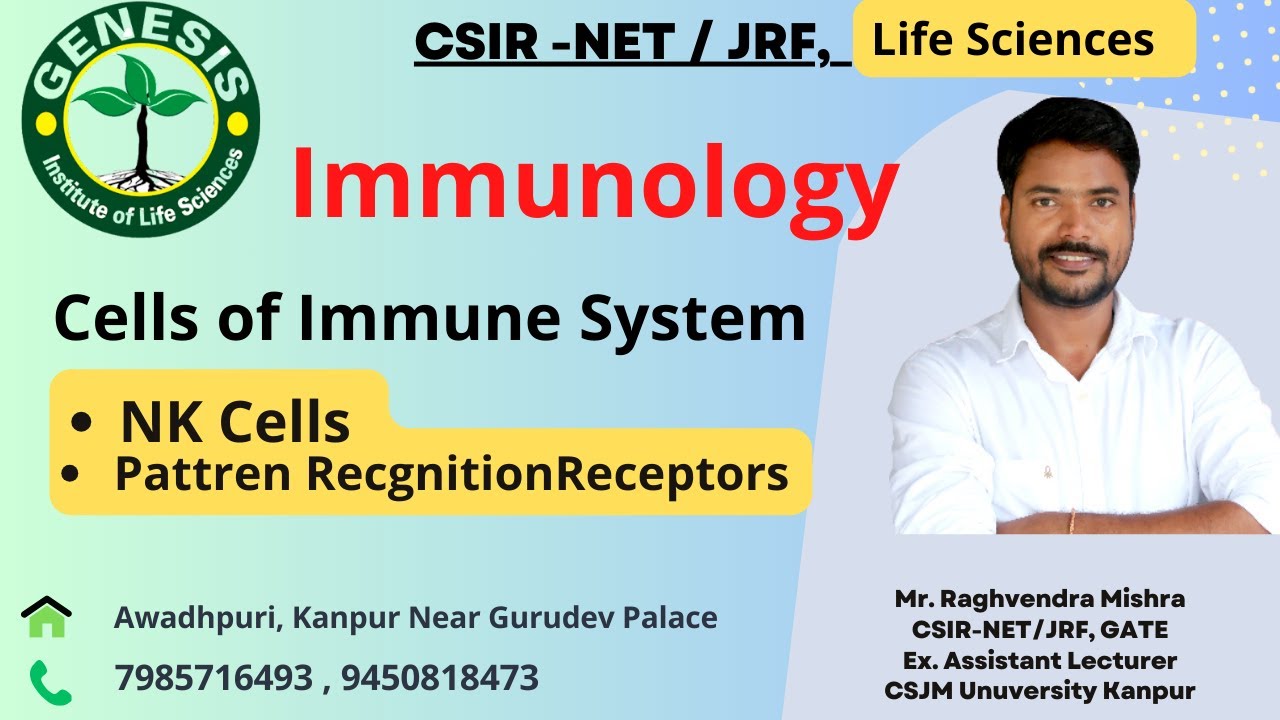 GENESIS
Institute of Life Sciences

CSIR -NET / JRF, Life Sciences

Immunology

Cells of Immune System

• NK Cells
• Pattren RecgnitionReceptors

Awadhpuri, Kanpur Near Gurudev Palace

7985716493 , 9450818473

Mr. Raghvendra Mishra
CSIR-NET/JRF, GATE
Ex. Assistant Lecturer
CSJM Unuversity Kanpur